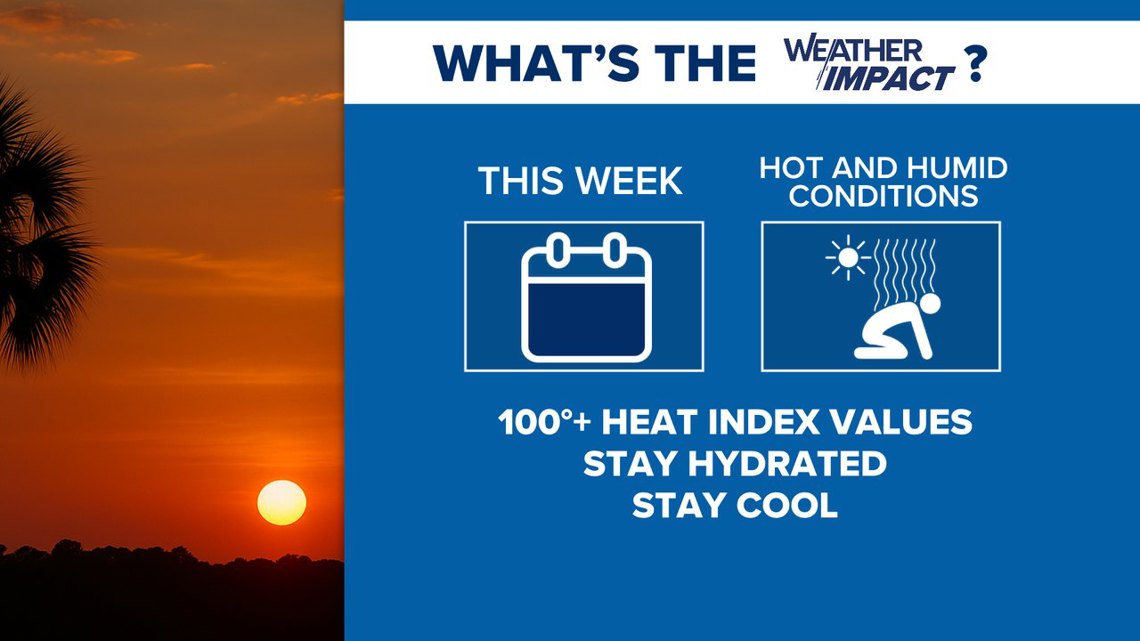 WHAT'S THE WEATHER IMPACT ?

THIS WEEK

HOT AND HUMID CONDITIONS

100°+ HEAT INDEX VALUES
STAY HYDRATED
STAY COOL